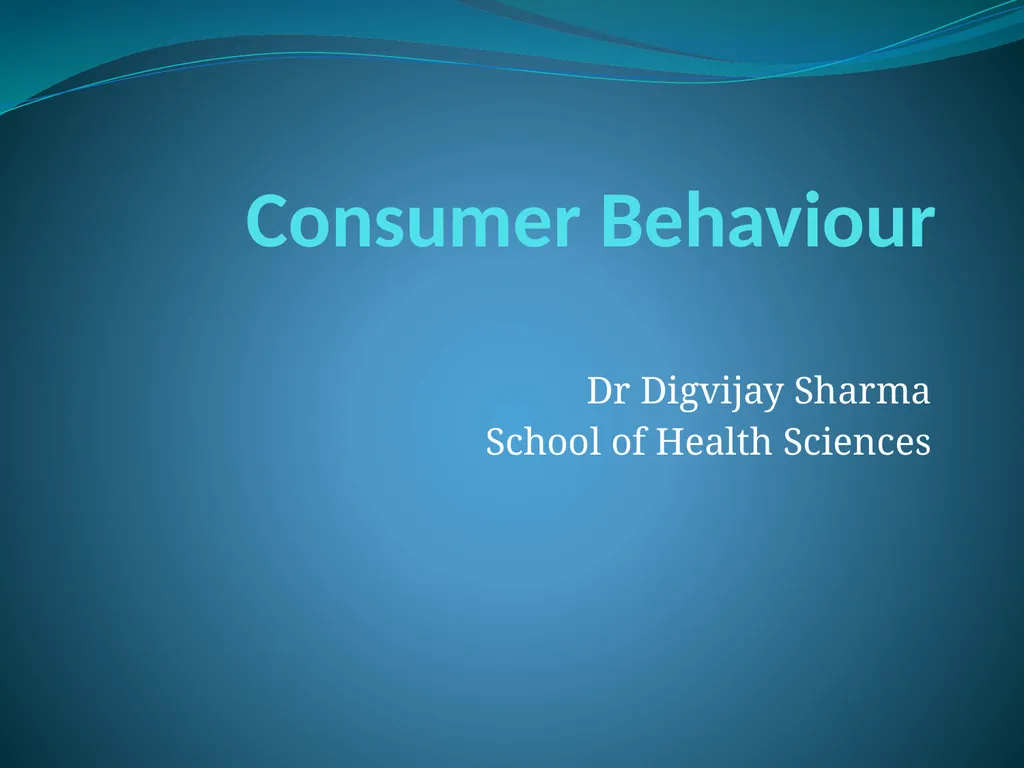 Consumer Behaviour

Dr Digvijay Sharma
School of Health Sciences